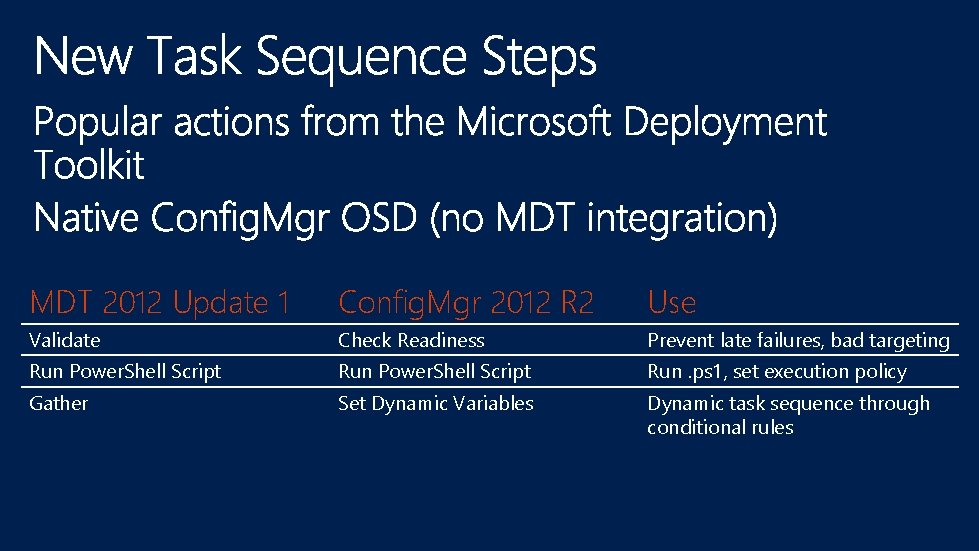 New Task Sequence Steps

Popular actions from the Microsoft Deployment Toolkit

Native ConfigMgr OSD (no MDT integration)

| MDT 2012 Update 1 | ConfigMgr 2012 R2 | Use |
|---|---|---|
| Validate | Check Readiness | Prevent late failures, bad targeting |
| Run PowerShell Script | Run PowerShell Script | Run .ps1, set execution policy |
| Gather | Set Dynamic Variables | Dynamic task sequence through conditional rules |